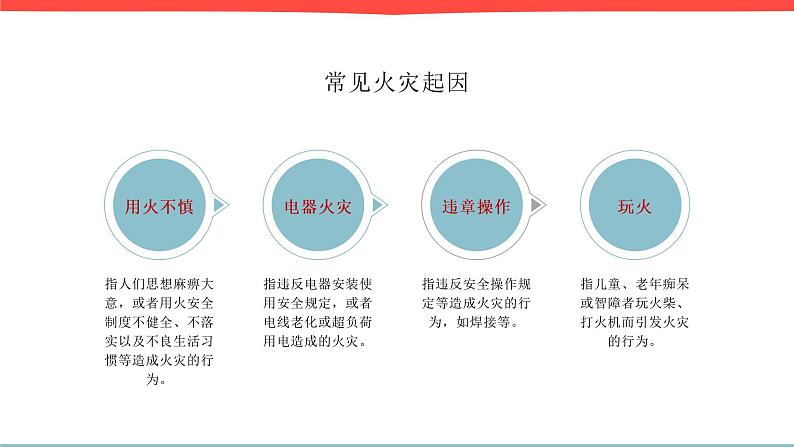 常见火灾起因

用火不慎

指人们思想麻痹大意，或者用火安全制度不健全、不落实以及不良生活习惯等造成火灾的行为。

电器火灾

指违反电器安装使用安全规定，或者电线老化或超负荷用电造成的火灾。

违章操作

指违反安全操作规定等造成火灾的行为，如焊接等。

玩火

指儿童、老年痴呆或智障者玩火柴、打火机而引发火灾的行为。